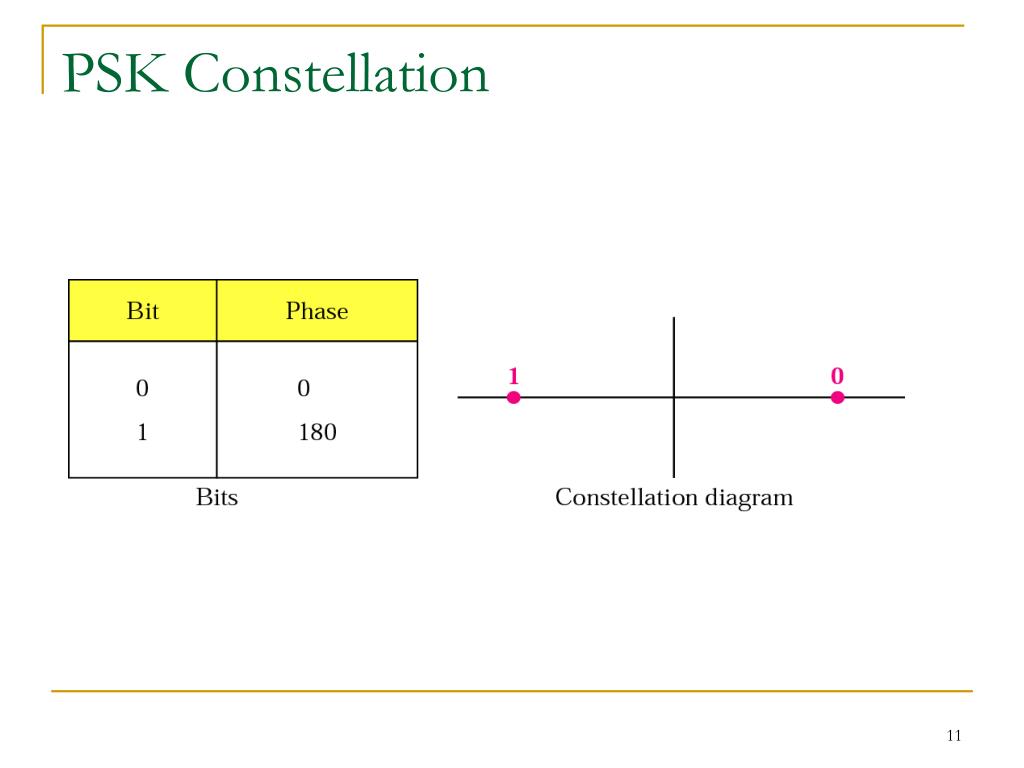 PSK Constellation

| Bit | Phase |
|---|---|
| 0 | 0 |
| 1 | 180 |

Bits

1

0

Constellation diagram

11